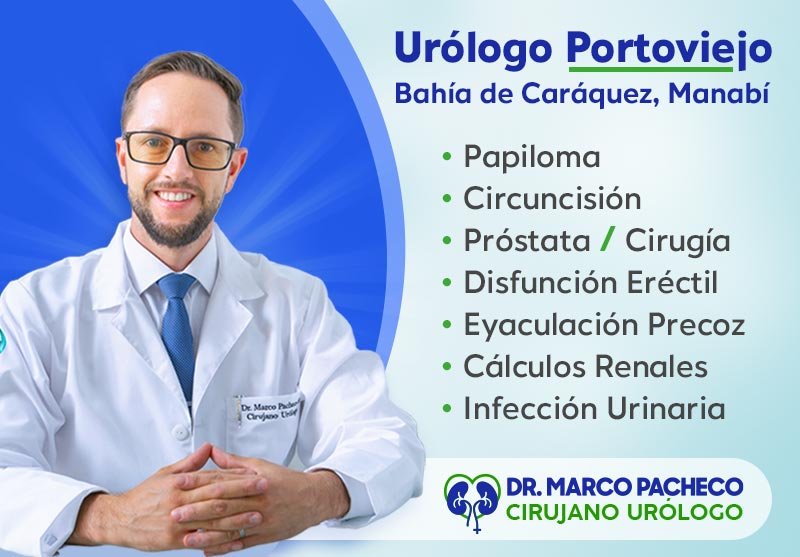 Urólogo Portoviejo
Bahía de Caráquez, Manabí

• Papiloma
• Circuncisión
• Próstata / Cirugía
• Disfunción Eréctil
• Eyaculación Precoz
• Cálculos Renales
• Infección Urinaria

Dr. Marco Pacheco
Cirujano Urólogo

DR. MARCO PACHECO
CIRUJANO URÓLOGO